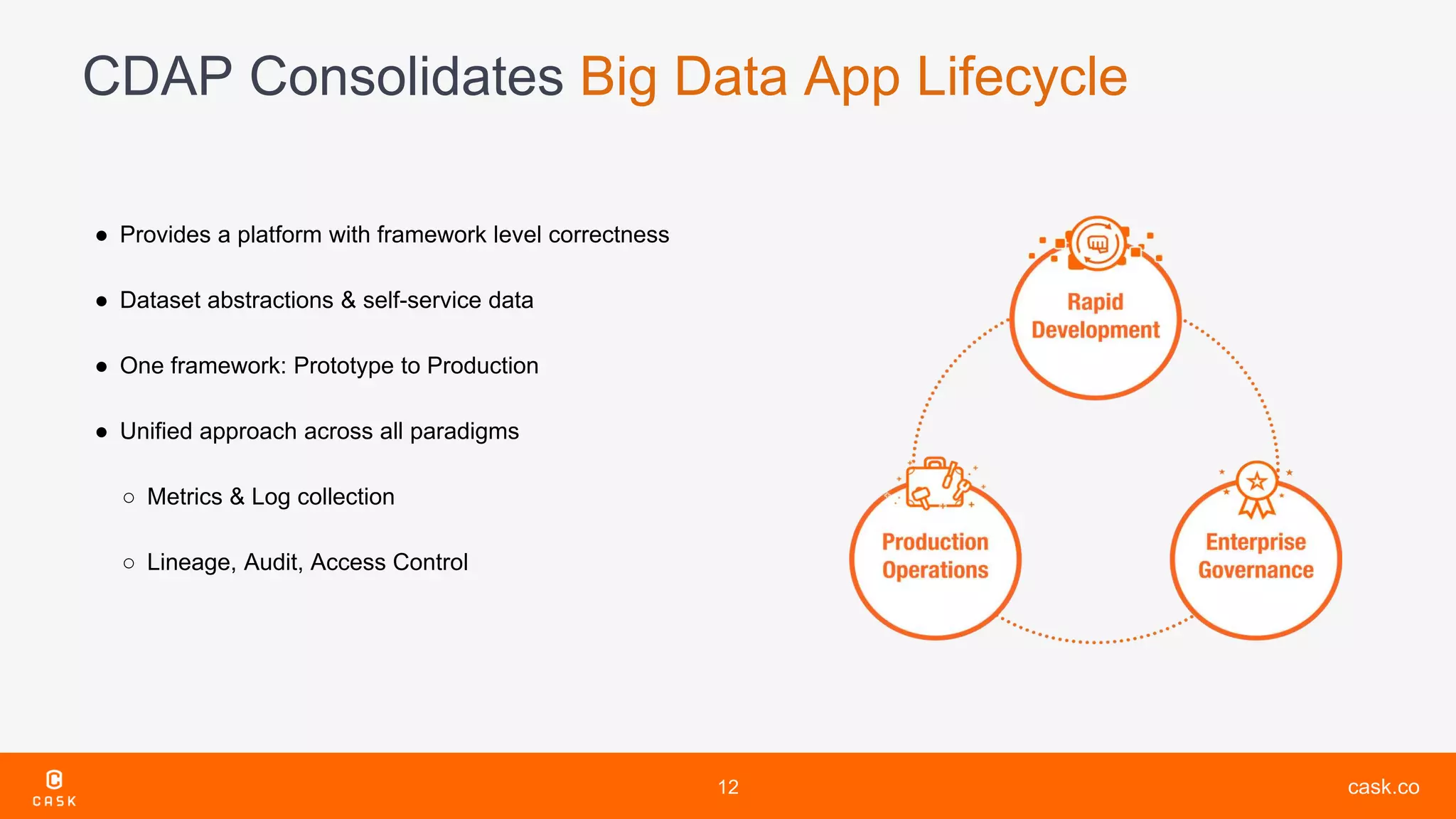 CDAP Consolidates Big Data App Lifecycle

● Provides a platform with framework level correctness

● Dataset abstractions & self-service data

● One framework: Prototype to Production

● Unified approach across all paradigms

○ Metrics & Log collection

○ Lineage, Audit, Access Control

Rapid Development

Production Operations

Enterprise Governance

CASK

12

cask.co